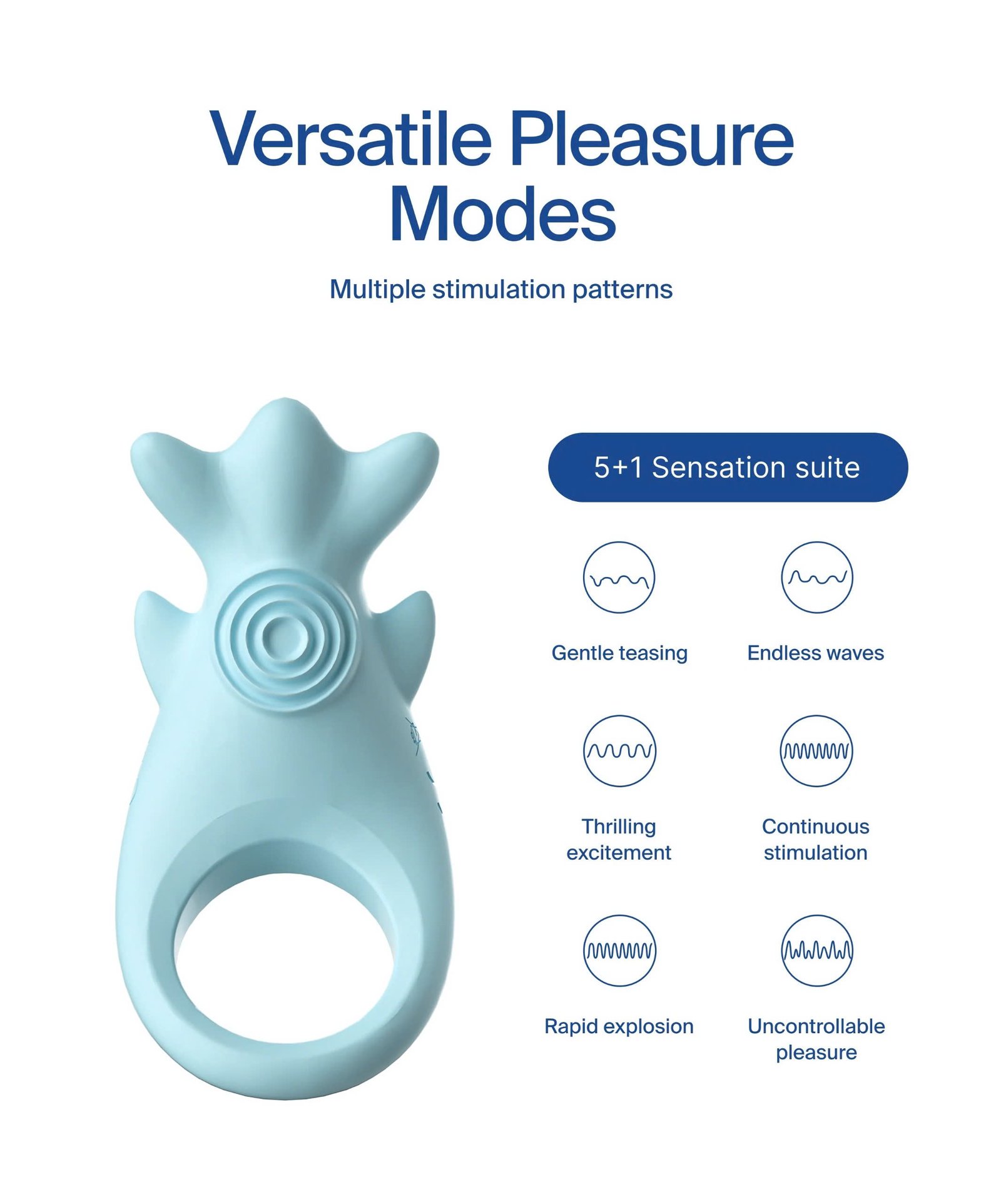 Versatile Pleasure Modes

Multiple stimulation patterns

5+1 Sensation suite

Gentle teasing

Endless waves

Thrilling excitement

Continuous stimulation

Rapid explosion

Uncontrollable pleasure